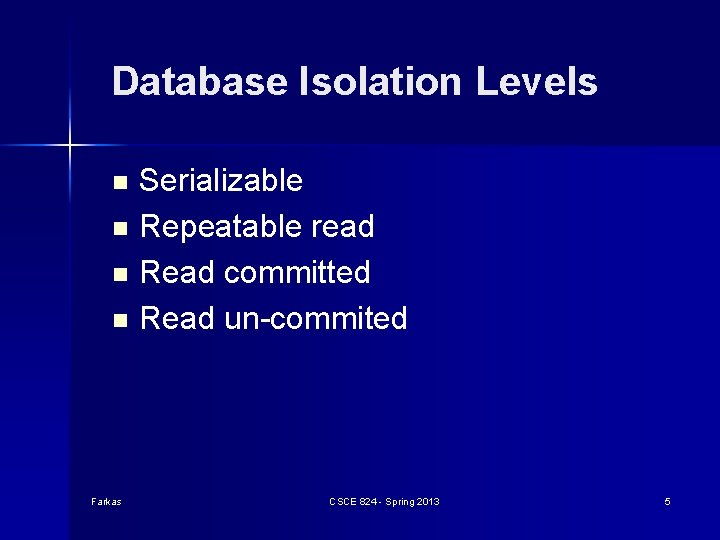 Database Isolation Levels

- Serializable
- Repeatable read
- Read committed
- Read un-commited

Farkas

CSCE 824 - Spring 2013

5